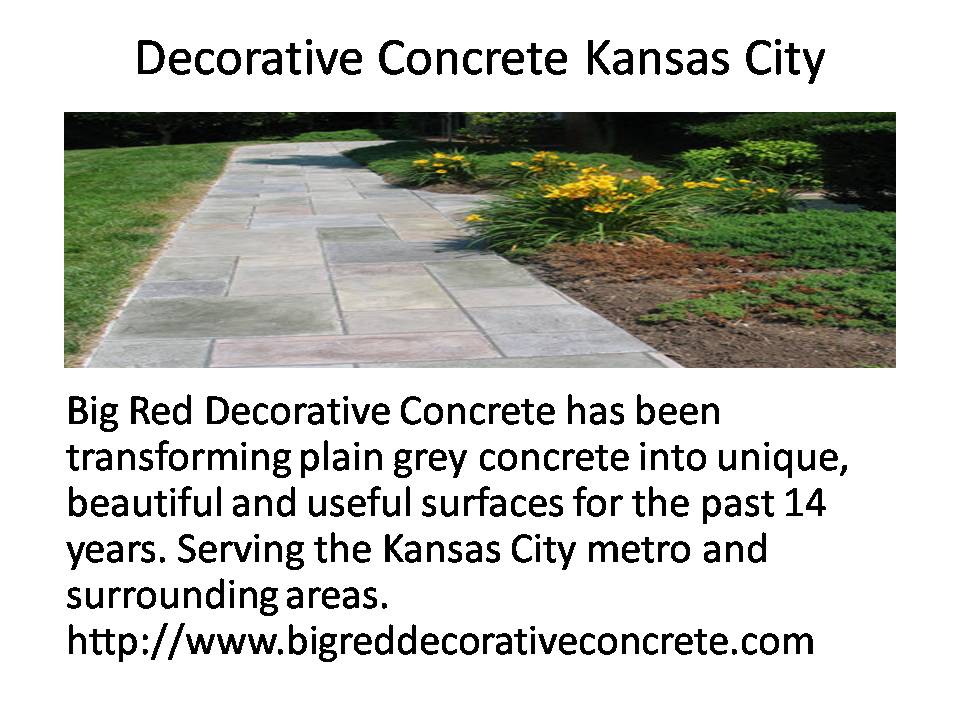 Decorative Concrete Kansas City

Big Red Decorative Concrete has been transforming plain grey concrete into unique, beautiful and useful surfaces for the past 14 years. Serving the Kansas City metro and surrounding areas. http://www.bigreddecorativeconcrete.com